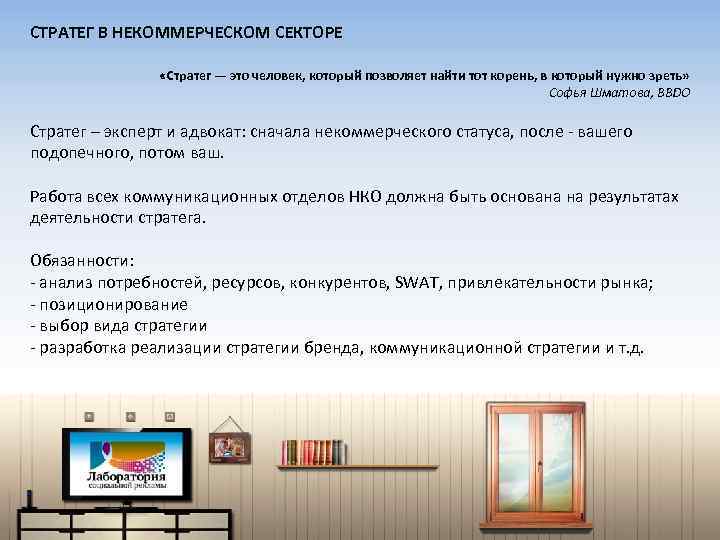 СТРАТЕГ В НЕКОММЕРЧЕСКОМ СЕКТОРЕ

«Стратег — это человек, который позволяет найти тот корень, в который нужно зреть»
Софья Шматова, BBDO

Стратег – эксперт и адвокат: сначала некоммерческого статуса, после - вашего подопечного, потом ваш.

Работа всех коммуникационных отделов НКО должна быть основана на результатах деятельности стратега.

Обязанности:
- анализ потребностей, ресурсов, конкурентов, SWAT, привлекательности рынка;
- позиционирование
- выбор вида стратегии
- разработка реализации стратегии бренда, коммуникационной стратегии и т.д.

Лаборатория
социальной рекламы